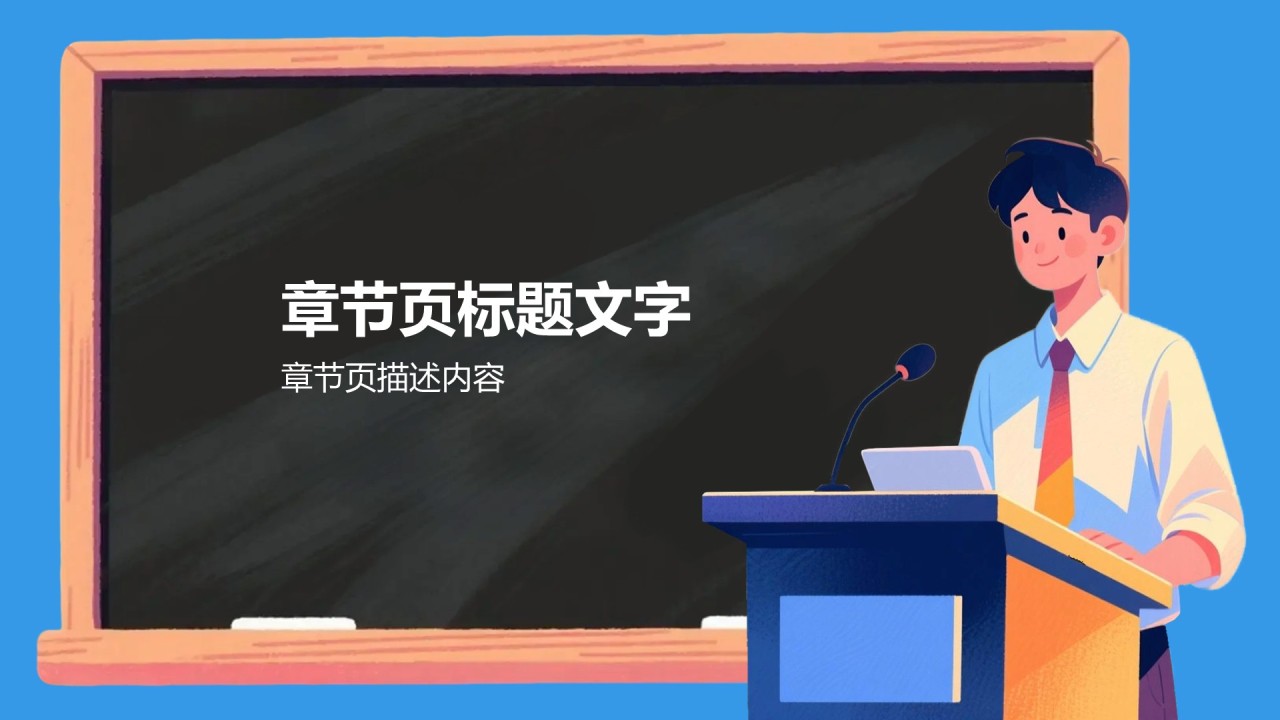 章节页标题文字

章节页描述内容